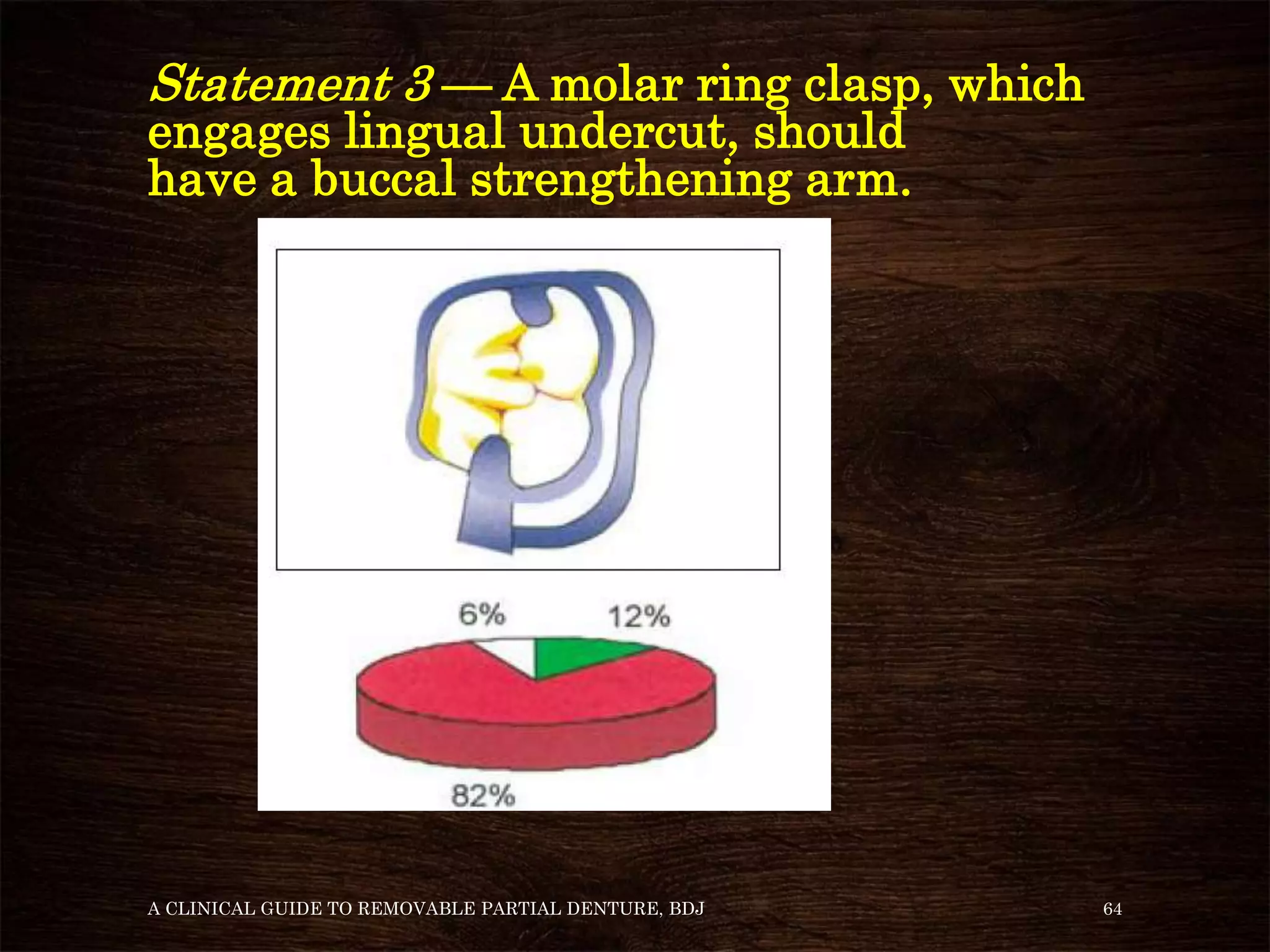 Statement 3 — A molar ring clasp, which engages lingual undercut, should have a buccal strengthening arm.

6%

12%

82%

A CLINICAL GUIDE TO REMOVABLE PARTIAL DENTURE, BDJ

64